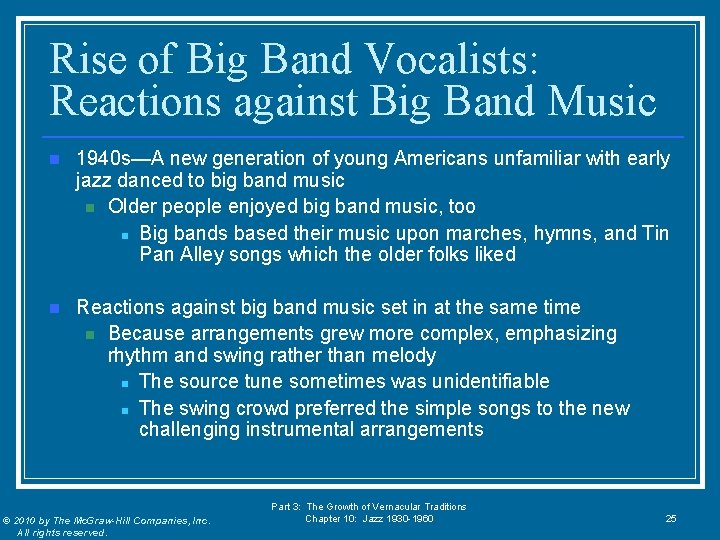 Rise of Big Band Vocalists: Reactions against Big Band Music

1940s—A new generation of young Americans unfamiliar with early jazz danced to big band music

Older people enjoyed big band music, too

Big bands based their music upon marches, hymns, and Tin Pan Alley songs which the older folks liked

Reactions against big band music set in at the same time

Because arrangements grew more complex, emphasizing rhythm and swing rather than melody

The source tune sometimes was unidentifiable

The swing crowd preferred the simple songs to the new challenging instrumental arrangements

© 2010 by The McGraw-Hill Companies, Inc. All rights reserved.

Part 3: The Growth of Vernacular Traditions
Chapter 10: Jazz 1930-1960

25